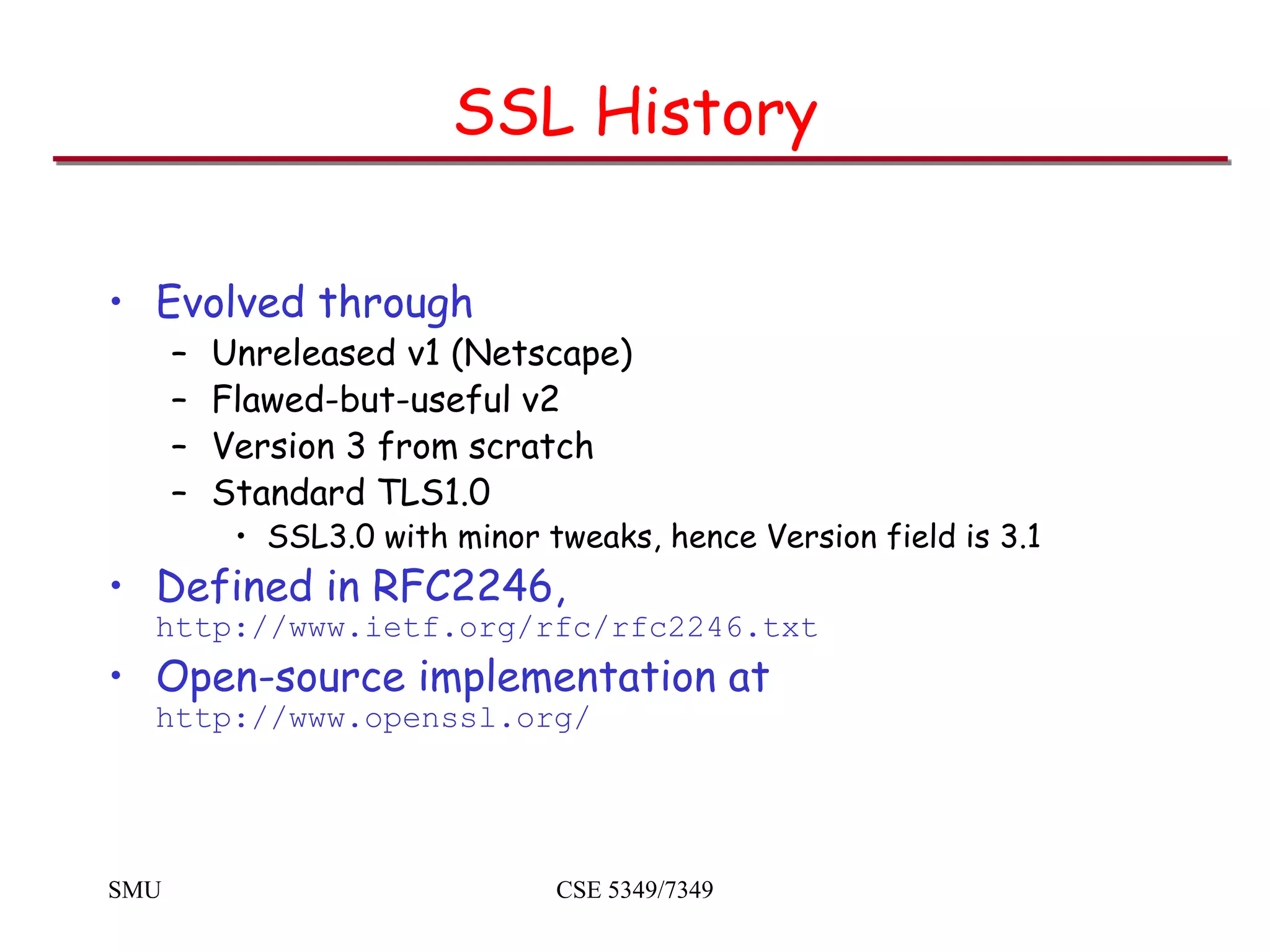 SSL History

• Evolved through
  – Unreleased v1 (Netscape)
  – Flawed-but-useful v2
  – Version 3 from scratch
  – Standard TLS1.0
    • SSL3.0 with minor tweaks, hence Version field is 3.1
• Defined in RFC2246, http://www.ietf.org/rfc/rfc2246.txt
• Open-source implementation at http://www.openssl.org/

SMU

CSE 5349/7349